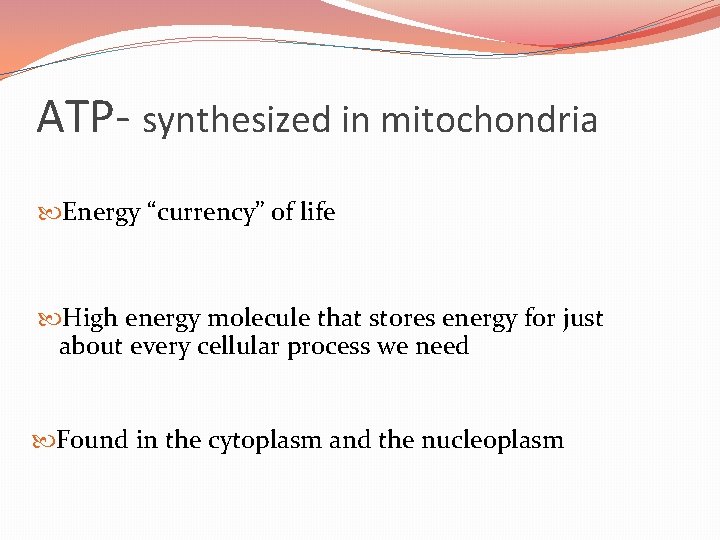 ATP- synthesized in mitochondria

Energy “currency” of life

High energy molecule that stores energy for just about every cellular process we need

Found in the cytoplasm and the nucleoplasm